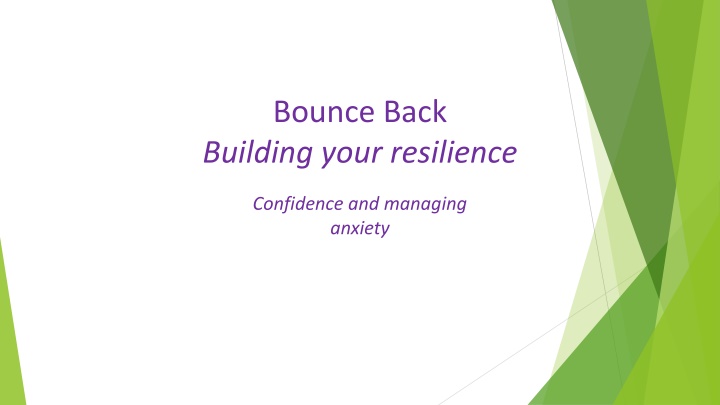 Bounce Back
Building your resilience

Confidence and managing anxiety